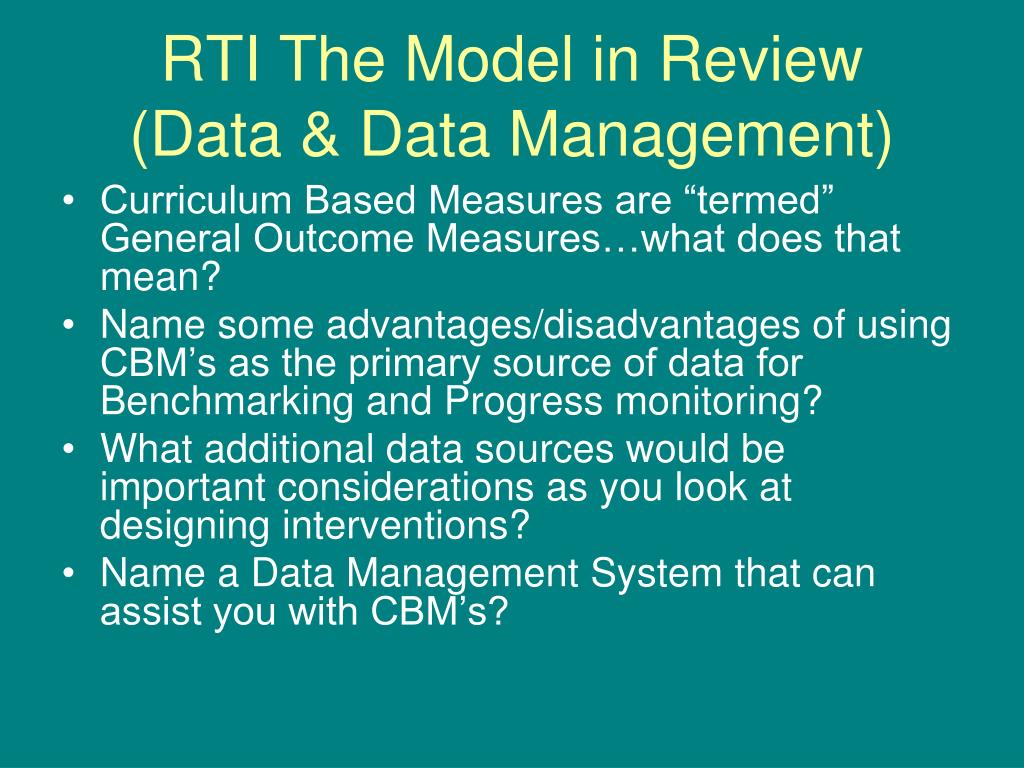 RTI The Model in Review
(Data & Data Management)

• Curriculum Based Measures are “termed” General Outcome Measures…what does that mean?
• Name some advantages/disadvantages of using CBM’s as the primary source of data for Benchmarking and Progress monitoring?
• What additional data sources would be important considerations as you look at designing interventions?
• Name a Data Management System that can assist you with CBM’s?